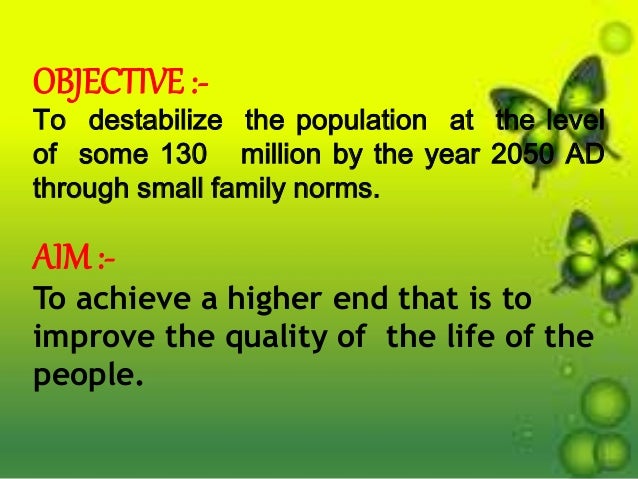 OBJECTIVE :-
To destabilize the population at the level of some 130 million by the year 2050 AD through small family norms.

AIM :-
To achieve a higher end that is to improve the quality of the life of the people.